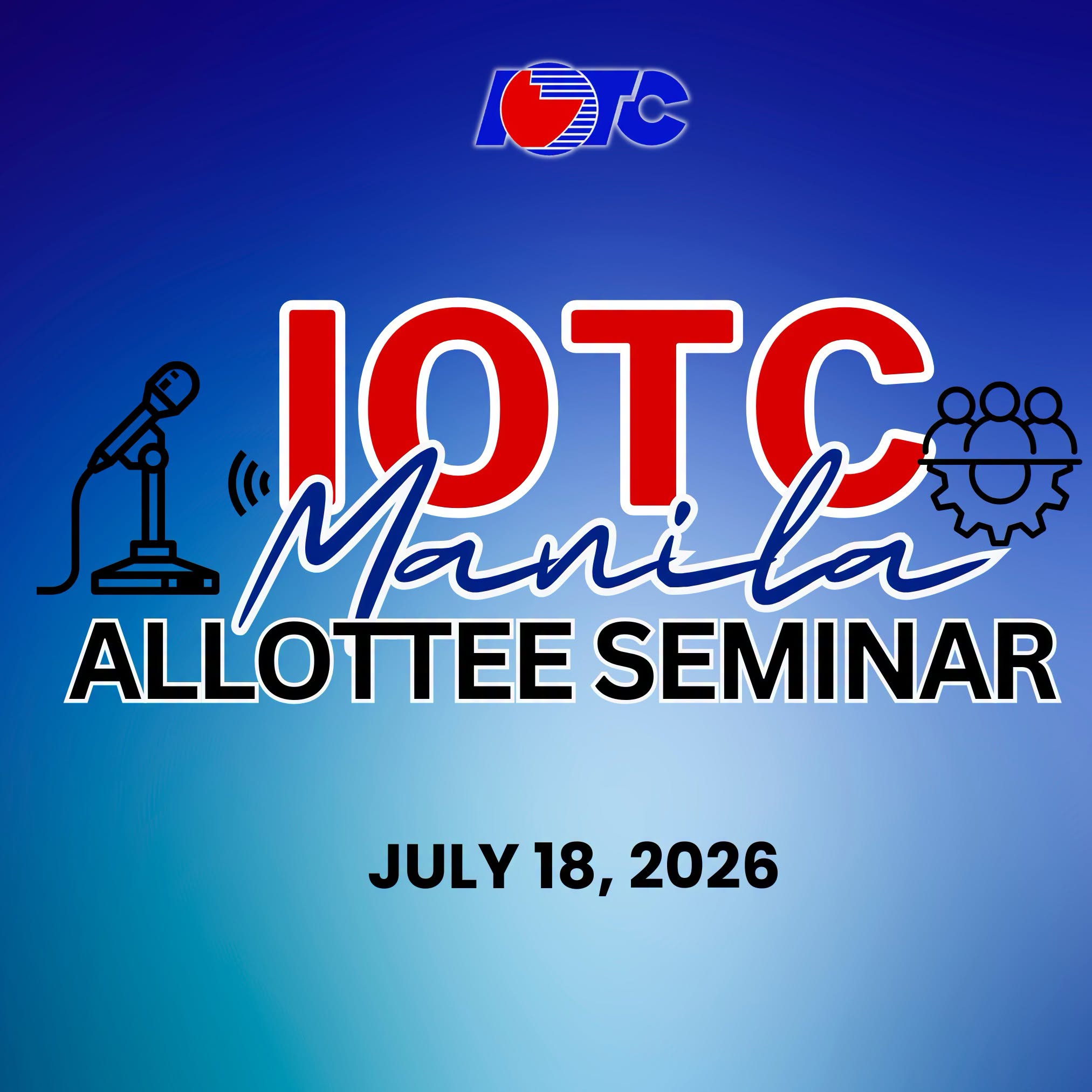 IOTC

IOTC
Manila
ALLOTTEE SEMINAR

JULY 18, 2026